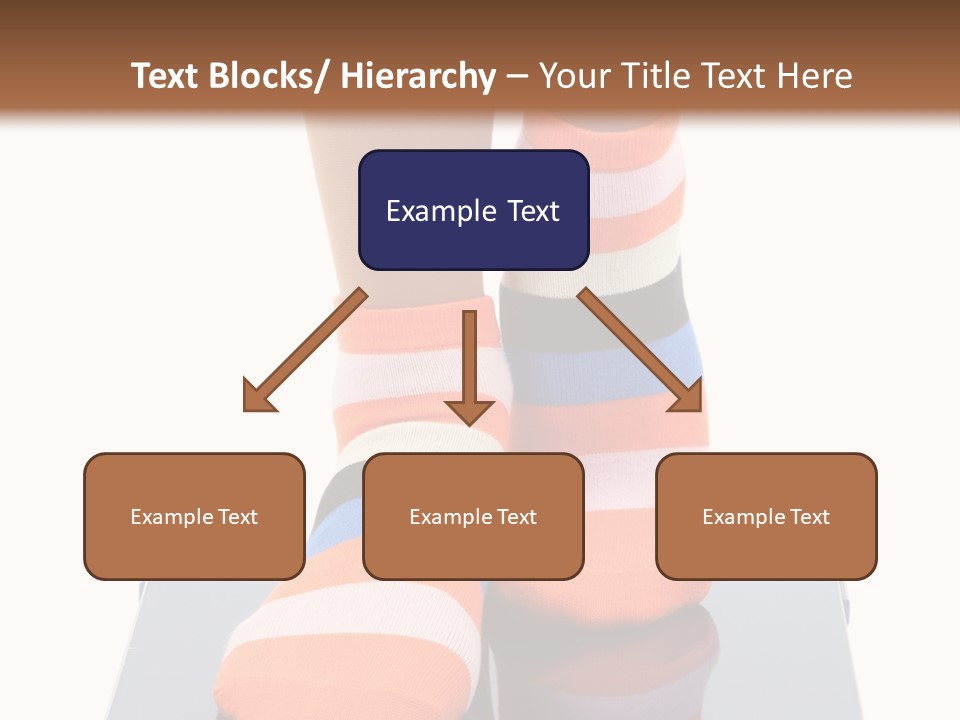 Text Blocks/ Hierarchy – Your Title Text Here

Example Text

Example Text

Example Text

Example Text